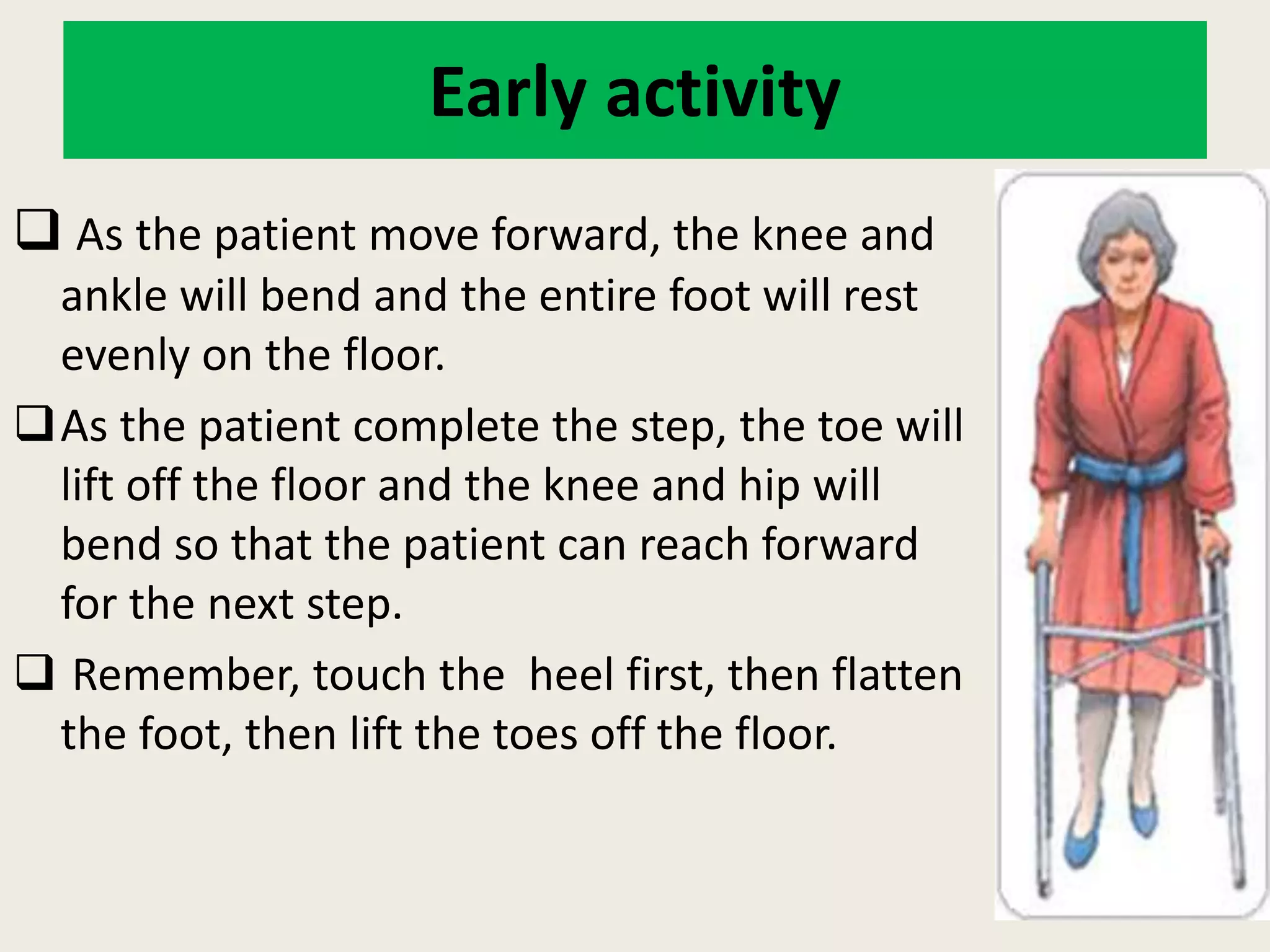 Early activity

❑ As the patient move forward, the knee and ankle will bend and the entire foot will rest evenly on the floor.

❑ As the patient complete the step, the toe will lift off the floor and the knee and hip will bend so that the patient can reach forward for the next step.

❑ Remember, touch the  heel first, then flatten the foot, then lift the toes off the floor.